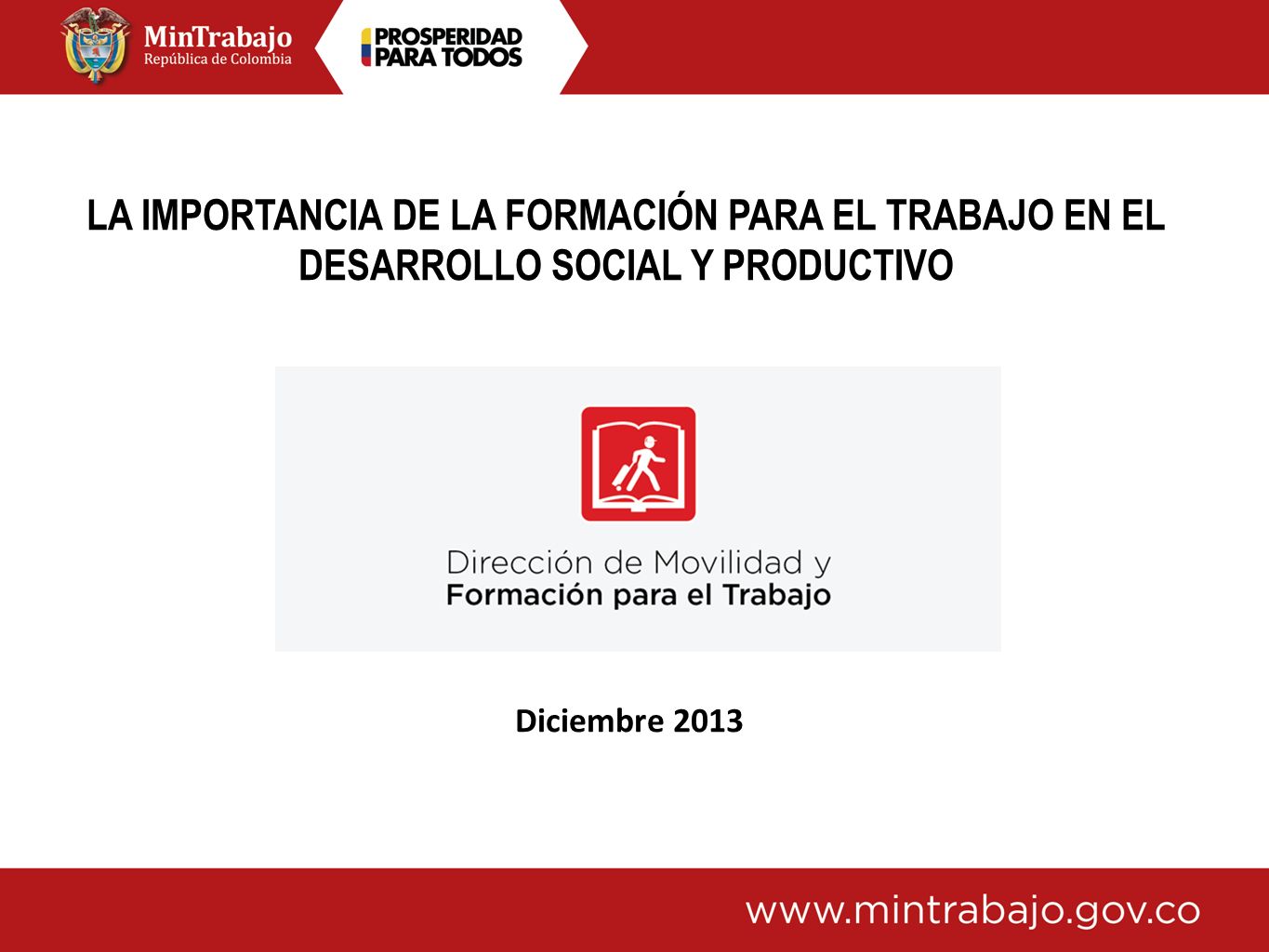 MinTrabajo
República de Colombia

PROSPERIDAD PARA TODOS

LA IMPORTANCIA DE LA FORMACIÓN PARA EL TRABAJO EN EL DESARROLLO SOCIAL Y PRODUCTIVO

Dirección de Movilidad y
Formación para el Trabajo

Diciembre 2013

www.mintrabajo.gov.co